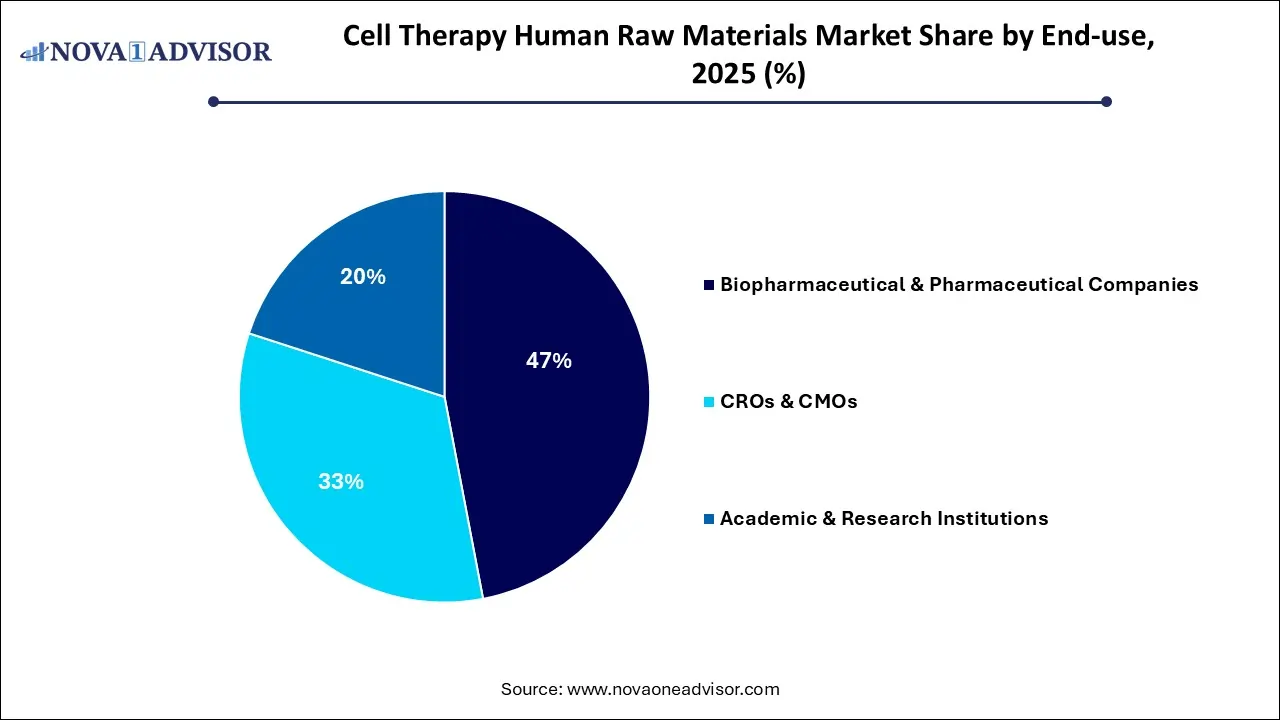 NOVA 1 ADVISOR

Cell Therapy Human Raw Materials Market Share by End-use, 2025 (%)

20%

47%

33%

Biopharmaceutical & Pharmaceutical Companies

CROs & CMOs

Academic & Research Institutions

Source: www.novaoneadvisor.com